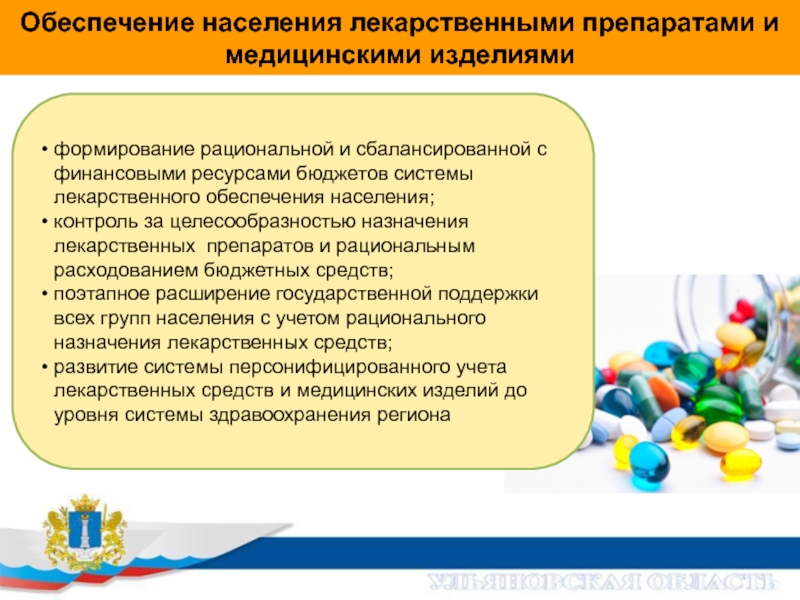 Обеспечение населения лекарственными препаратами и медицинскими изделиями

• формирование рациональной и сбалансированной с финансовыми ресурсами бюджетов системы лекарственного обеспечения населения;
• контроль за целесообразностью назначения лекарственных препаратов и рациональным расходованием бюджетных средств;
• поэтапное расширение государственной поддержки всех групп населения с учетом рационального назначения лекарственных средств;
• развитие системы персонифицированного учета лекарственных средств и медицинских изделий до уровня системы здравоохранения региона

УЛЬЯНОВСКАЯ ОБЛАСТЬ